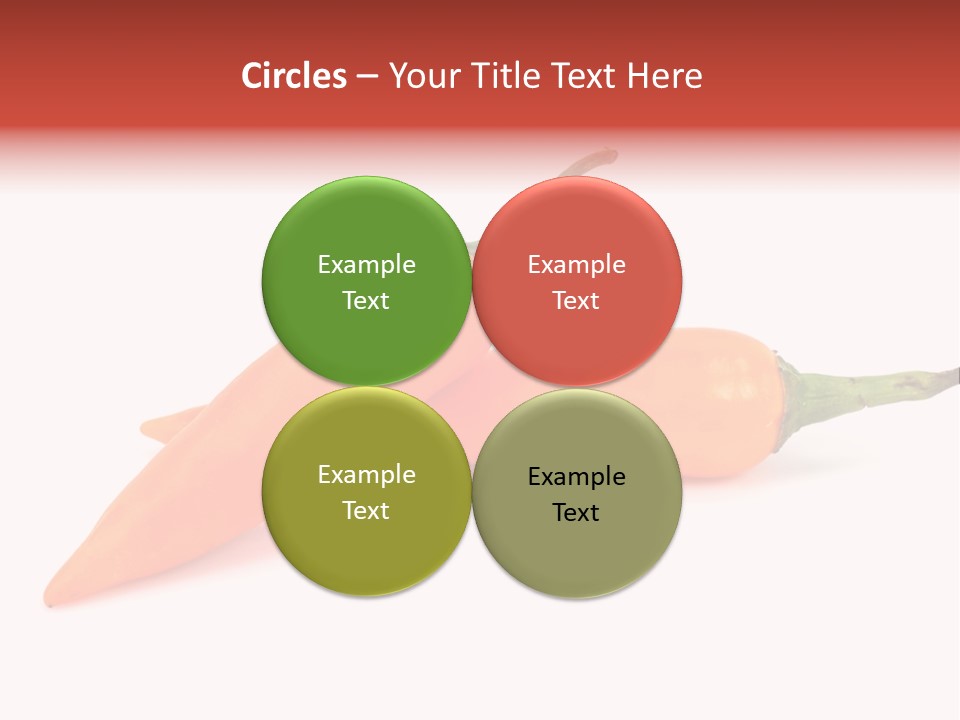 Circles – Your Title Text Here

Example Text

Example Text

Example Text

Example Text